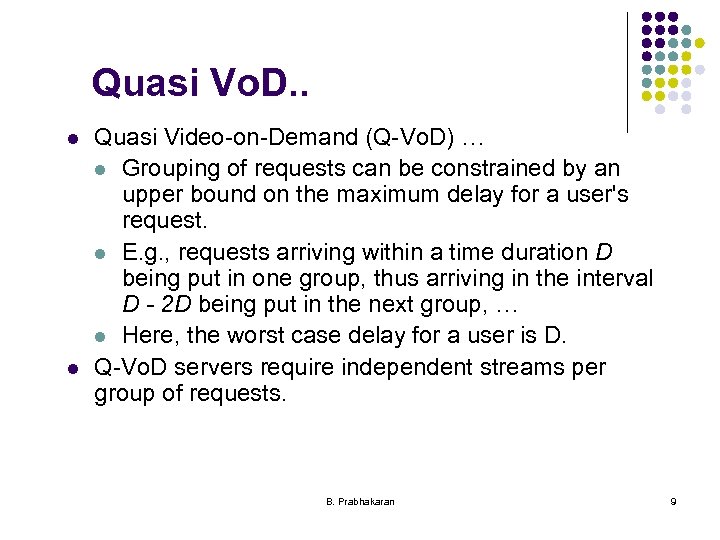 Quasi VoD..

- Quasi Video-on-Demand (Q-VoD) …
  - Grouping of requests can be constrained by an upper bound on the maximum delay for a user's request.
  - E.g., requests arriving within a time duration D being put in one group, thus arriving in the interval D - 2D being put in the next group, …
  - Here, the worst case delay for a user is D.
- Q-VoD servers require independent streams per group of requests.

B. Prabhakaran

9